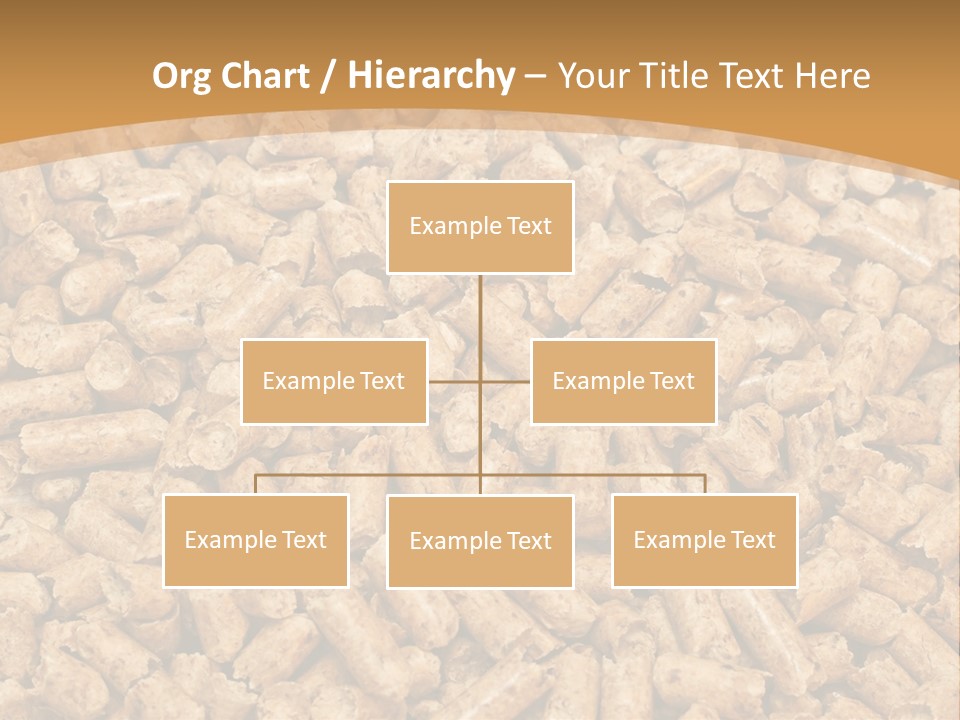 Org Chart / Hierarchy – Your Title Text Here

Example Text

Example Text

Example Text

Example Text

Example Text

Example Text